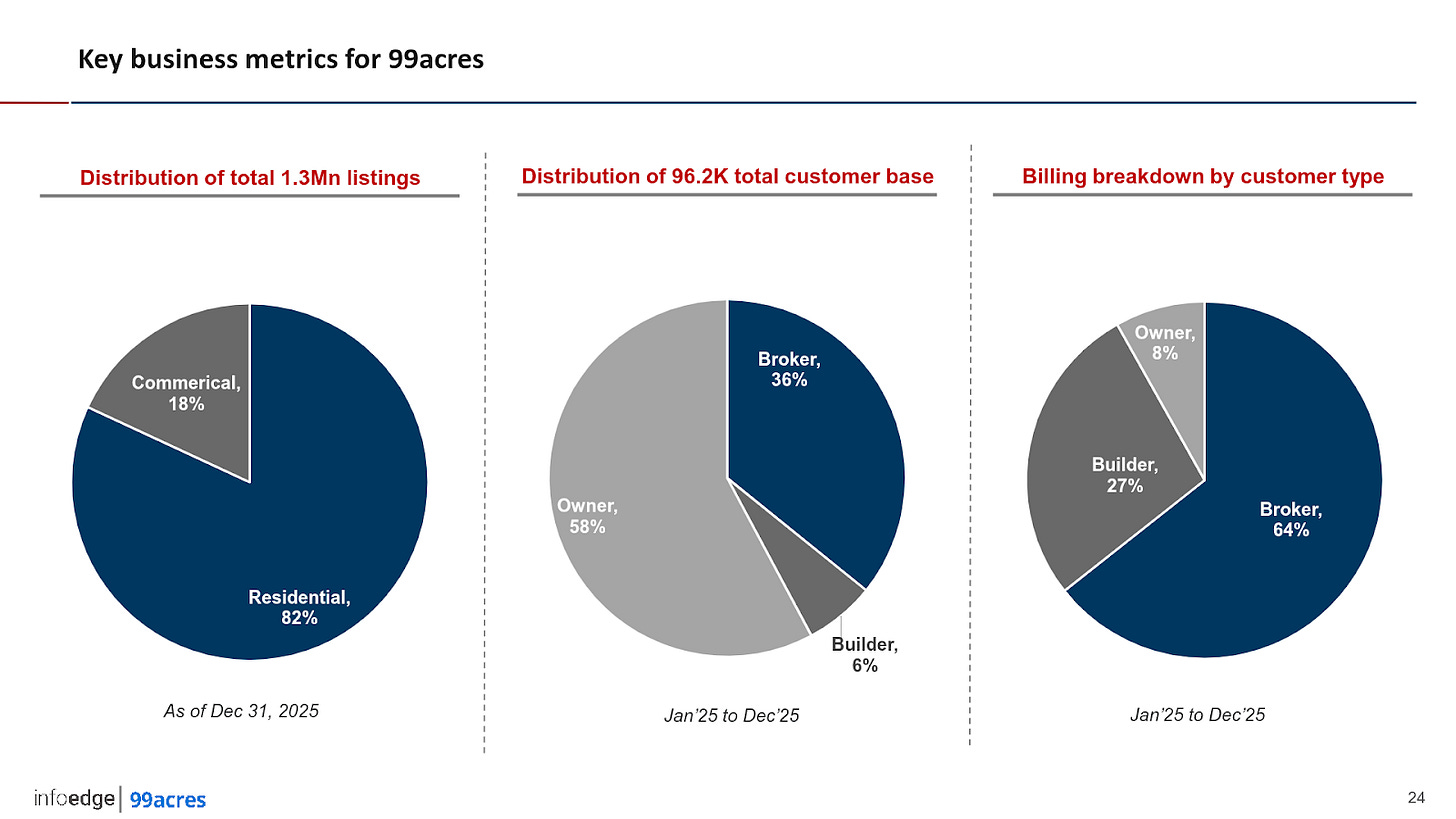 Key business metrics for 99acres

Distribution of total 1.3Mn listings

Commerical, 18%

Residential, 82%

As of Dec 31, 2025

Distribution of 96.2K total customer base

Broker, 36%

Owner, 58%

Builder, 6%

Jan'25 to Dec'25

Billing breakdown by customer type

Owner, 8%

Builder, 27%

Broker, 64%

Jan'25 to Dec'25

infoedge | 99acres

24